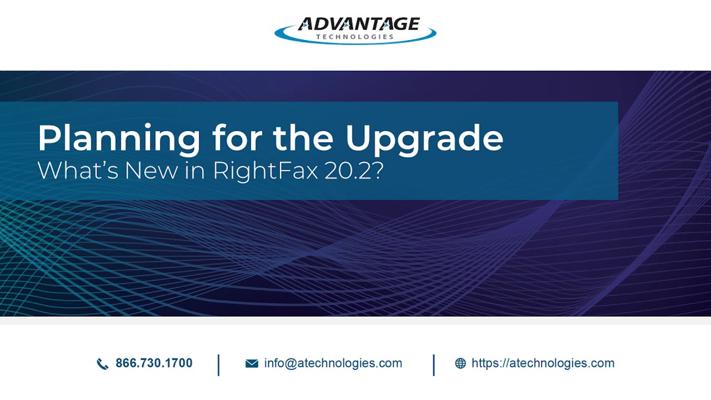 ADVANTAGE
TECHNOLOGIES

Planning for the Upgrade
What's New in RightFax 20.2?

866.730.1700 | info@atechnologies.com | https://atechnologies.com